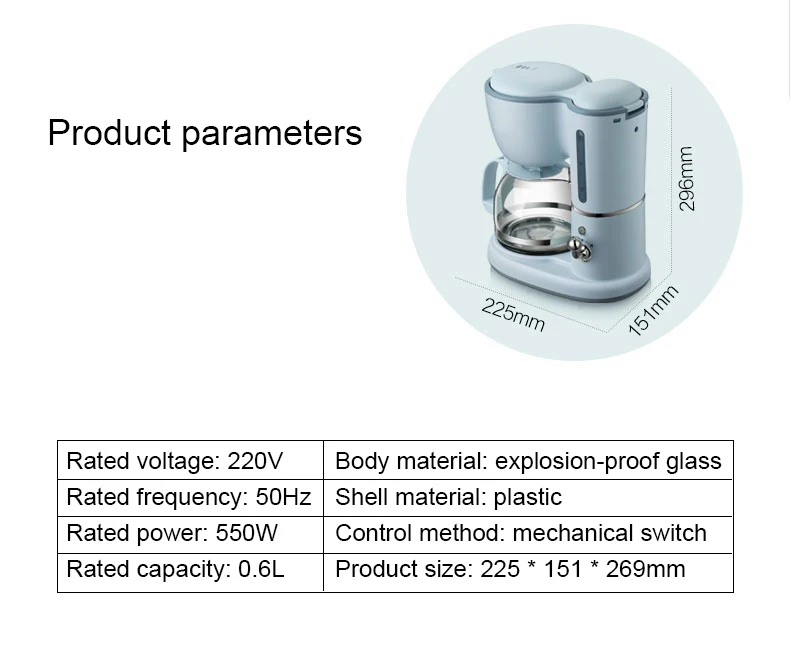 Product parameters

296mm

225mm

151mm

| Rated voltage: 220V | Body material: explosion-proof glass |
|---|---|
| Rated frequency: 50Hz | Shell material: plastic |
| Rated power: 550W | Control method: mechanical switch |
| Rated capacity: 0.6L | Product size: 225 * 151 * 269mm |